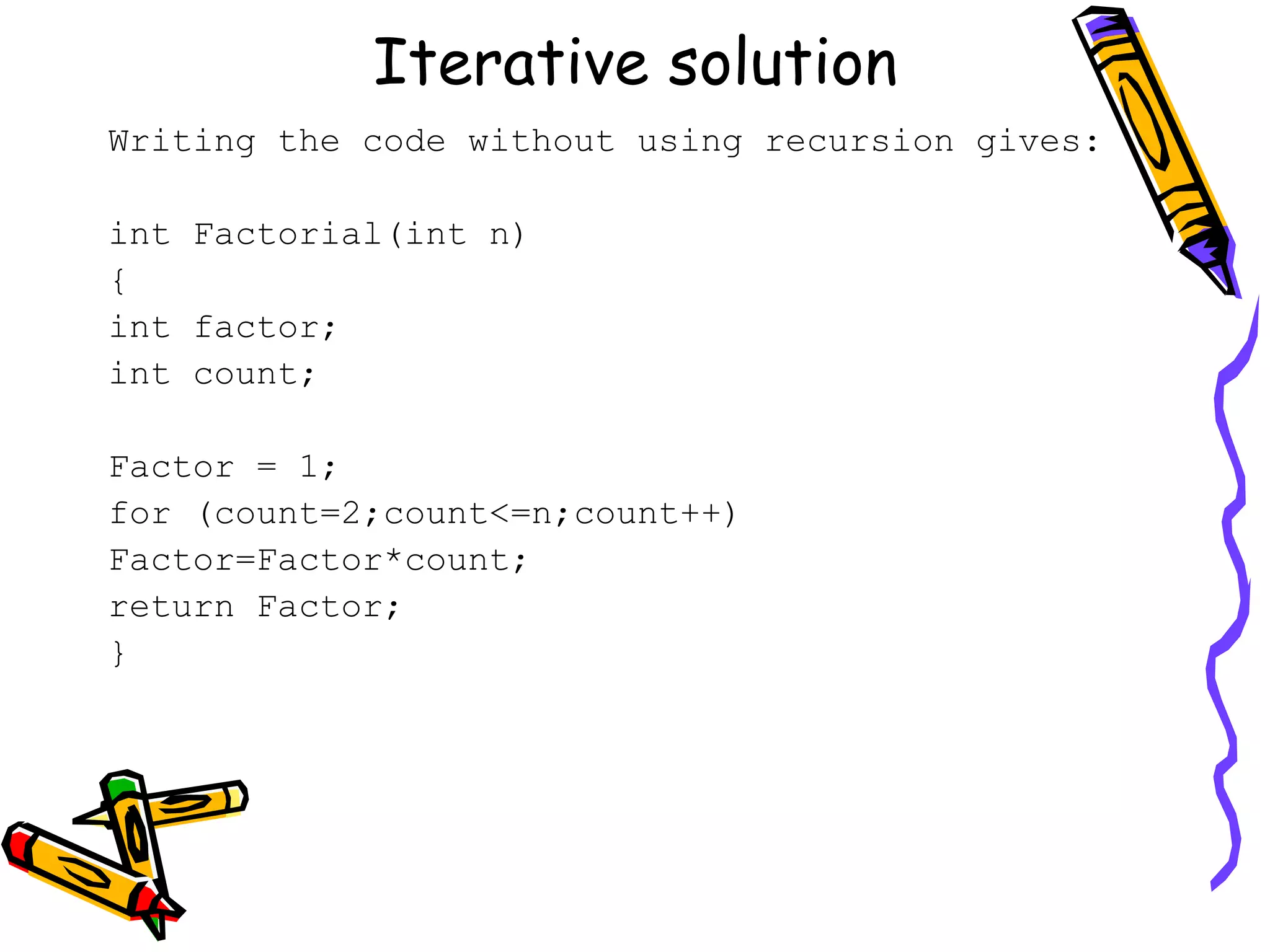 Iterative solution

Writing the code without using recursion gives:

int Factorial(int n)
{
int factor;
int count;

Factor = 1;
for (count=2;count<=n;count++)
Factor=Factor*count;
return Factor;
}